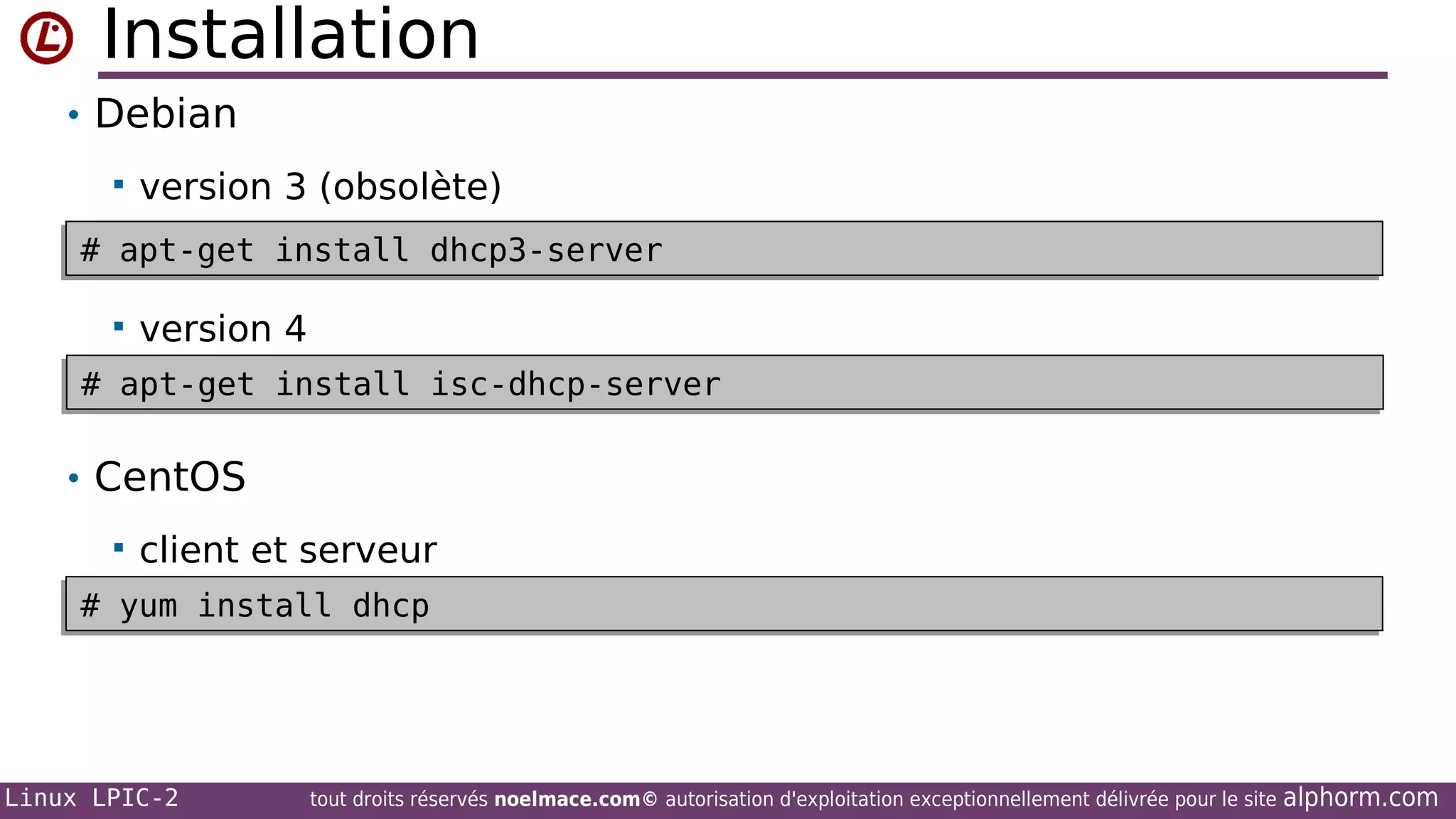 Installation

• Debian

▪ version 3 (obsolète)

# apt-get install dhcp3-server

▪ version 4

# apt-get install isc-dhcp-server

• CentOS

▪ client et serveur

# yum install dhcp

Linux LPIC-2 tout droits réservés noelmace.com© autorisation d'exploitation exceptionnellement délivrée pour le site alphorm.com